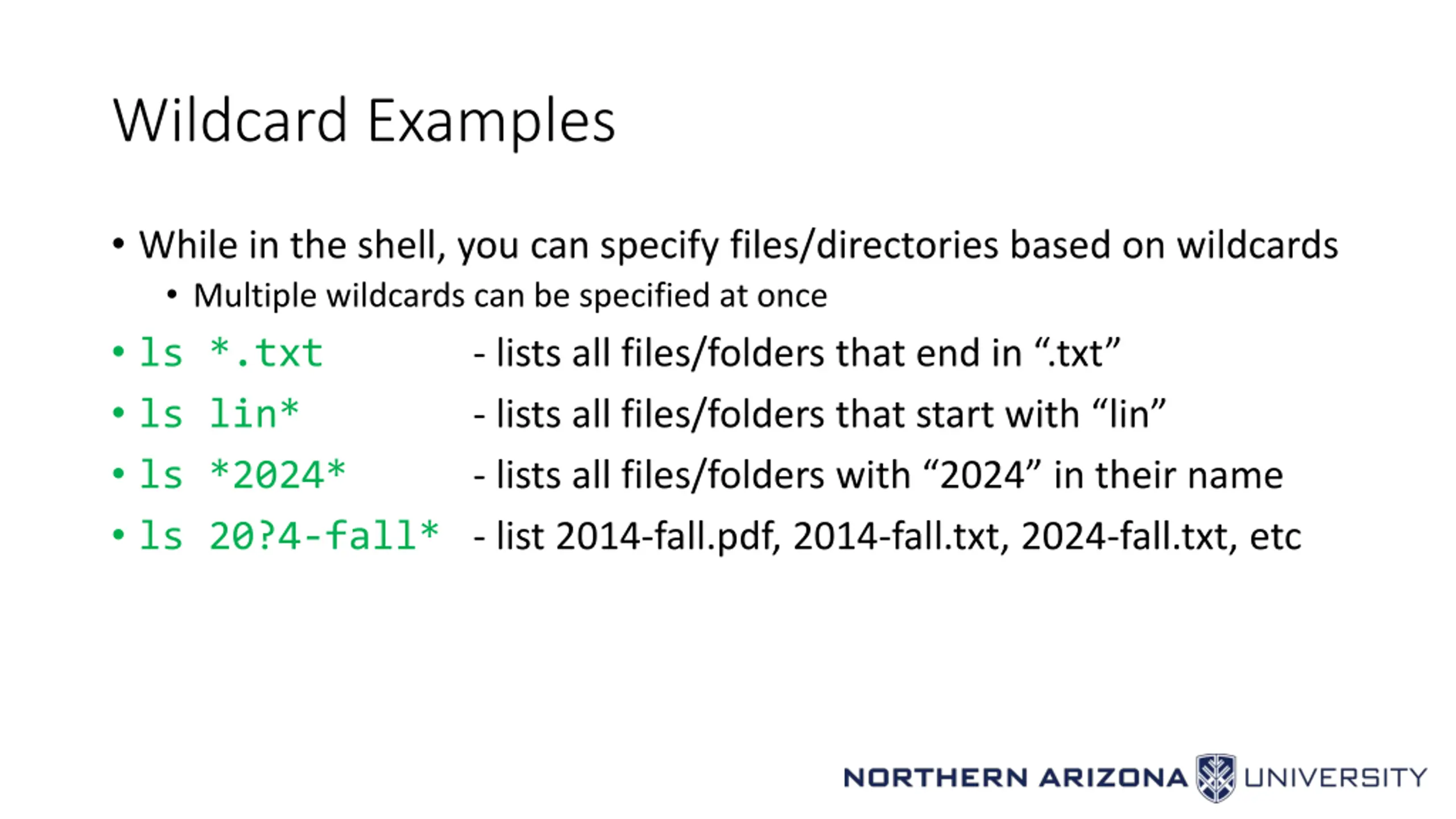 Wildcard Examples

• While in the shell, you can specify files/directories based on wildcards
  • Multiple wildcards can be specified at once
• ls *.txt - lists all files/folders that end in “.txt”
• ls lin* - lists all files/folders that start with “lin”
• ls *2024* - lists all files/folders with “2024” in their name
• ls 20?4-fall* - list 2014-fall.pdf, 2014-fall.txt, 2024-fall.txt, etc

NORTHERN ARIZONA UNIVERSITY